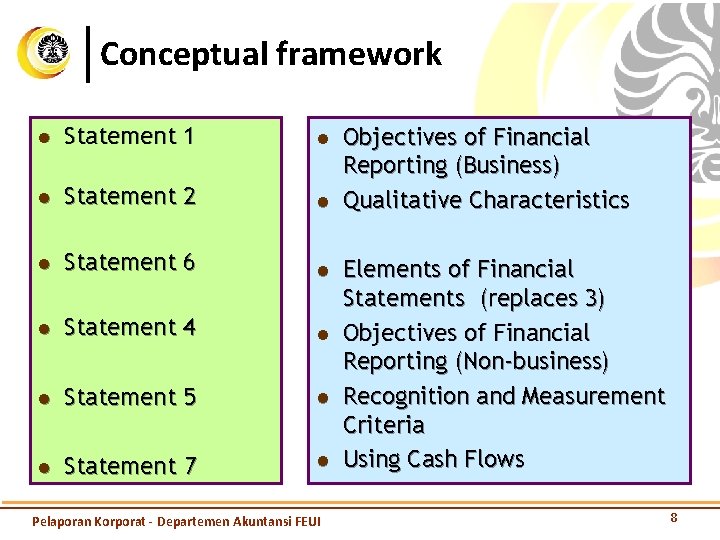 Conceptual framework

- Statement 1
- Statement 2
- Statement 6
- Statement 4
- Statement 5
- Statement 7

- Objectives of Financial Reporting (Business)
- Qualitative Characteristics
- Elements of Financial Statements (replaces 3)
- Objectives of Financial Reporting (Non-business)
- Recognition and Measurement Criteria
- Using Cash Flows

Pelaporan Korporat - Departemen Akuntansi FEUI

8